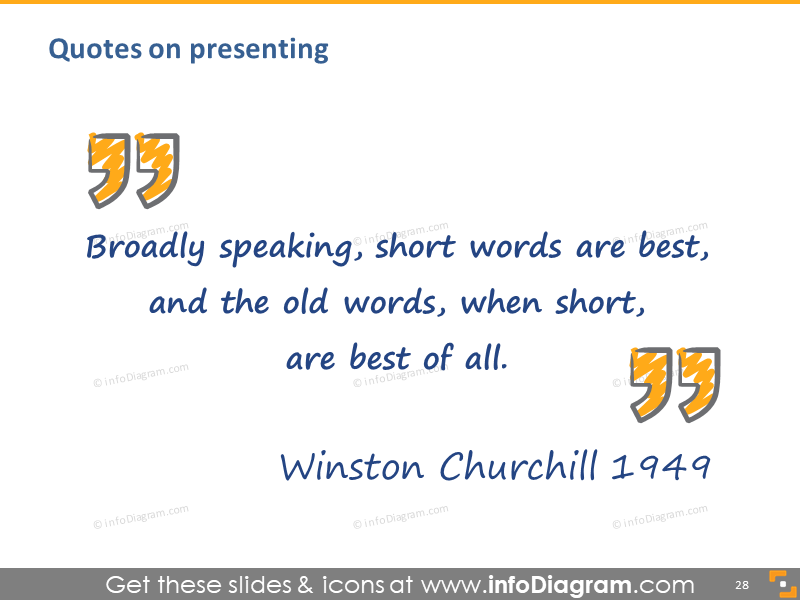 Quotes on presenting

Broadly speaking, short words are best, and the old words, when short, are best of all.

Winston Churchill 1949

© infoDiagram.com © infoDiagram.com © infoDiagram.com
© infoDiagram.com © infoDiagram.com © infoDiagram.com
© infoDiagram.com © infoDiagram.com © infoDiagram.com

Get these slides & icons at www.infoDiagram.com

28